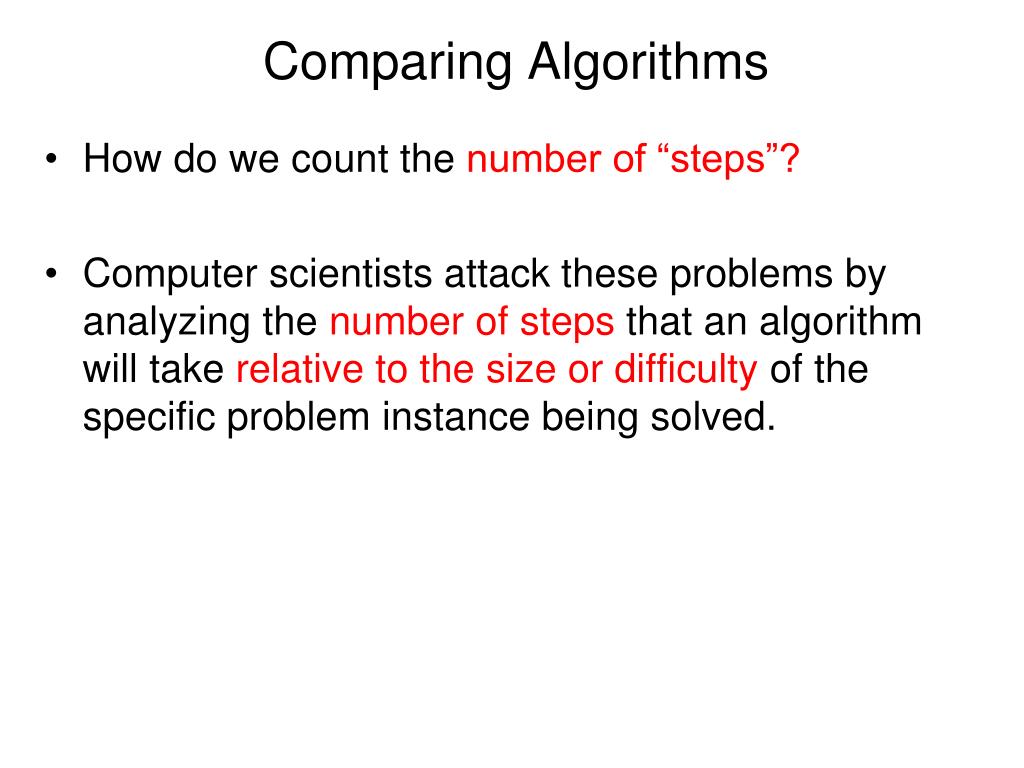 Comparing Algorithms

• How do we count the number of “steps”?

• Computer scientists attack these problems by analyzing the number of steps that an algorithm will take relative to the size or difficulty of the specific problem instance being solved.